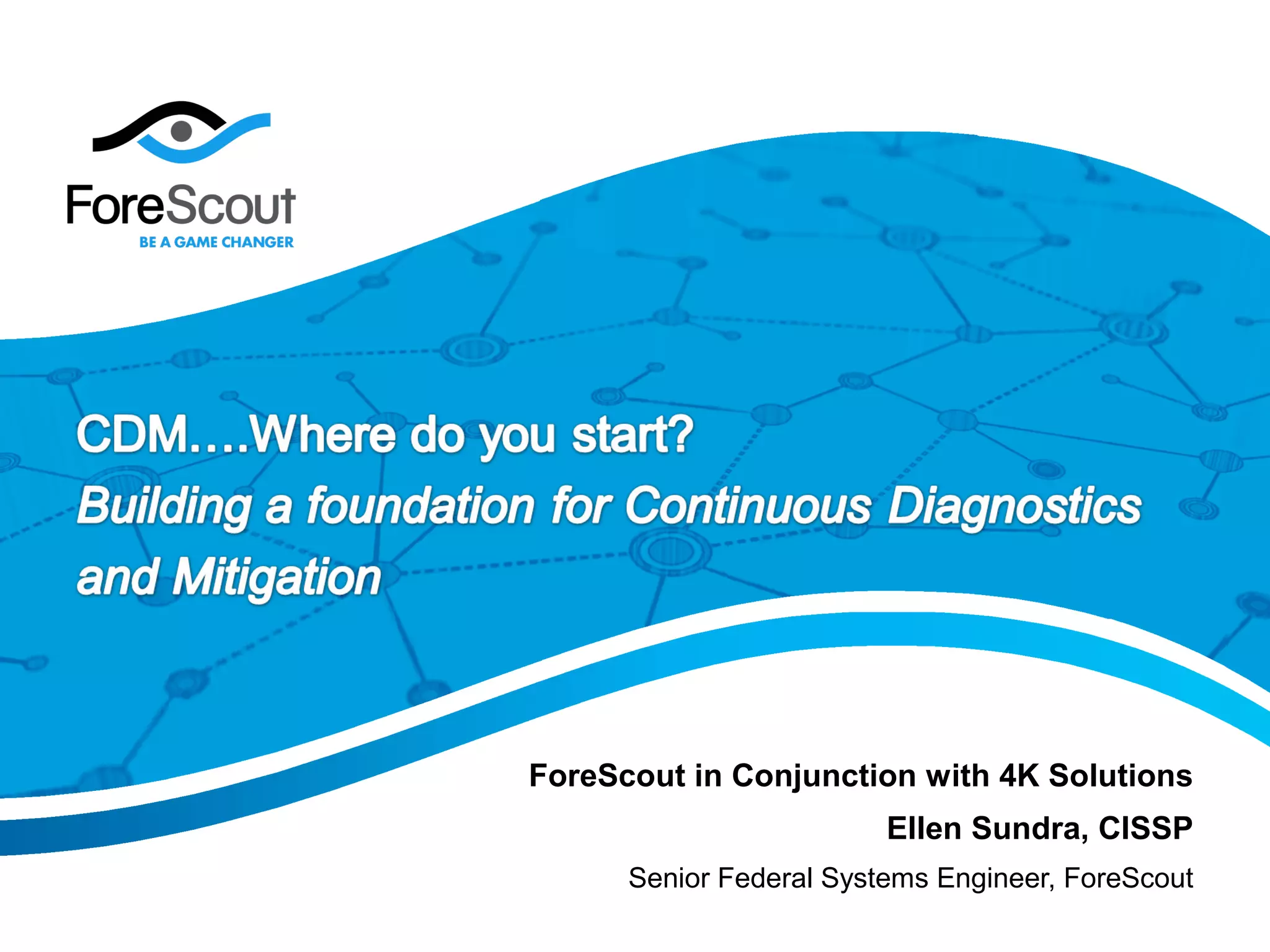 ForeScout
BE A GAME CHANGER

CDM….Where do you start?
Building a foundation for Continuous Diagnostics and Mitigation

ForeScout in Conjunction with 4K Solutions
Ellen Sundra, CISSP
Senior Federal Systems Engineer, ForeScout